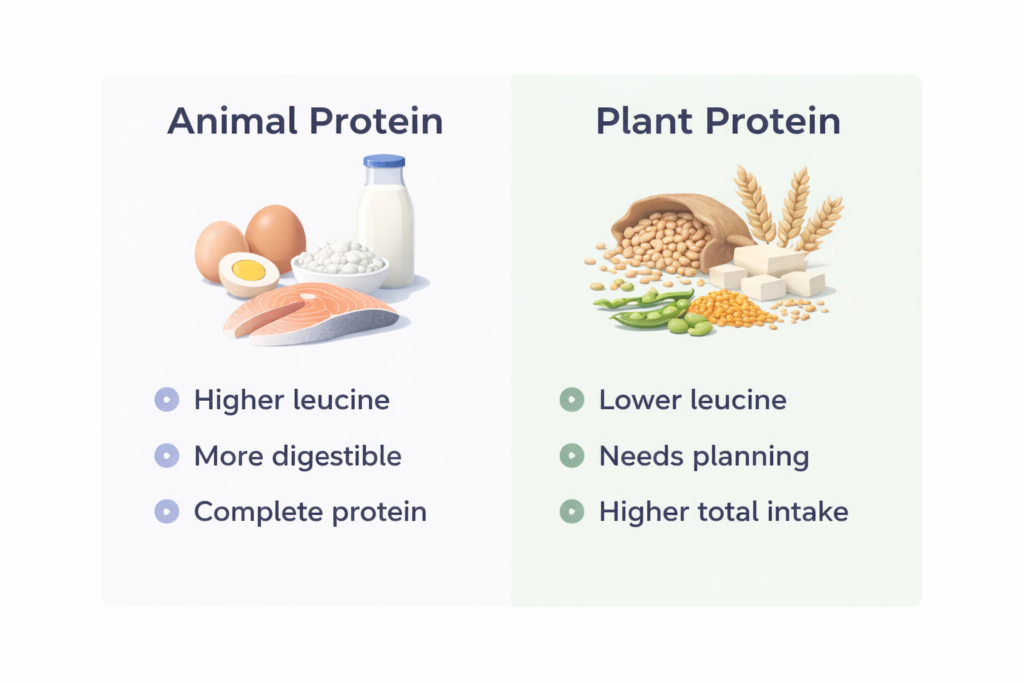 Animal Protein

Higher leucine
More digestible
Complete protein

Plant Protein

Lower leucine
Needs planning
Higher total intake